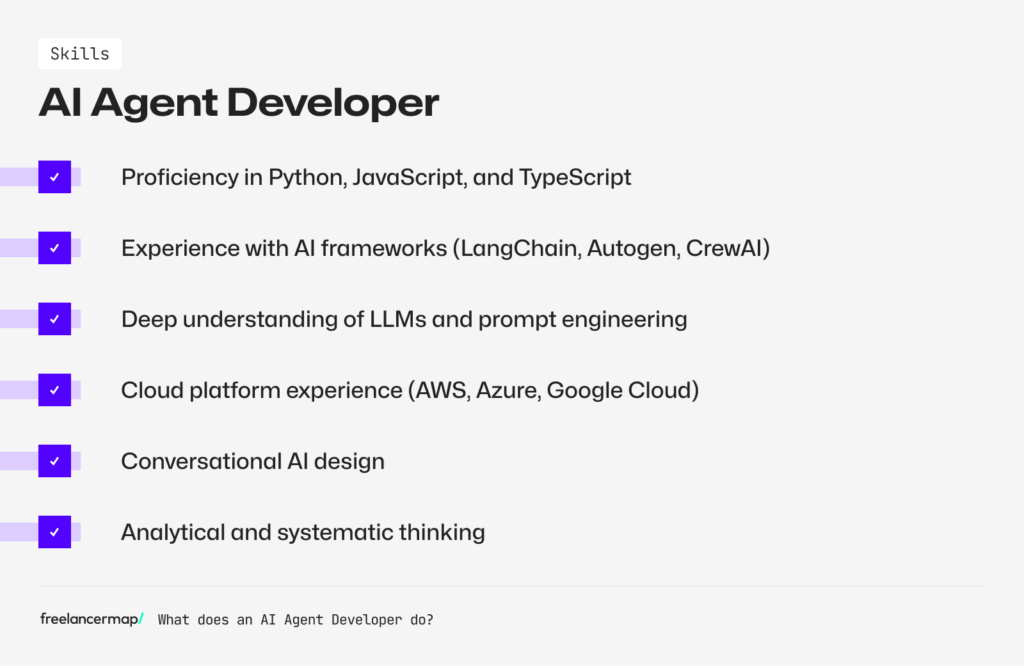 Skills

AI Agent Developer

Proficiency in Python, JavaScript, and TypeScript

Experience with AI frameworks (LangChain, Autogen, CrewAI)

Deep understanding of LLMs and prompt engineering

Cloud platform experience (AWS, Azure, Google Cloud)

Conversational AI design

Analytical and systematic thinking

freelancermap/ What does an AI Agent Developer do?